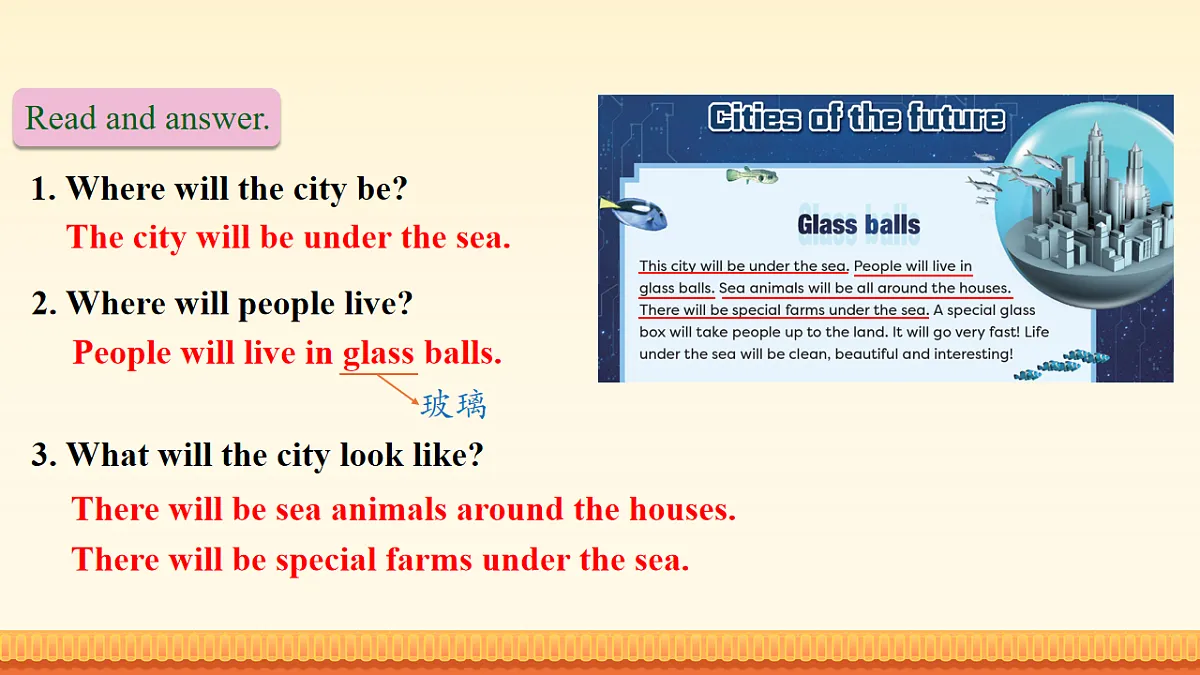 Read and answer.

1. Where will the city be?

The city will be under the sea.

2. Where will people live?

People will live in glass balls.

玻璃

3. What will the city look like?

There will be sea animals around the houses.

There will be special farms under the sea.

Cities of the future

Glass balls

This city will be under the sea. People will live in glass balls. Sea animals will be all around the houses. There will be special farms under the sea. A special glass box will take people up to the land. It will go very fast! Life under the sea will be clean, beautiful and interesting!